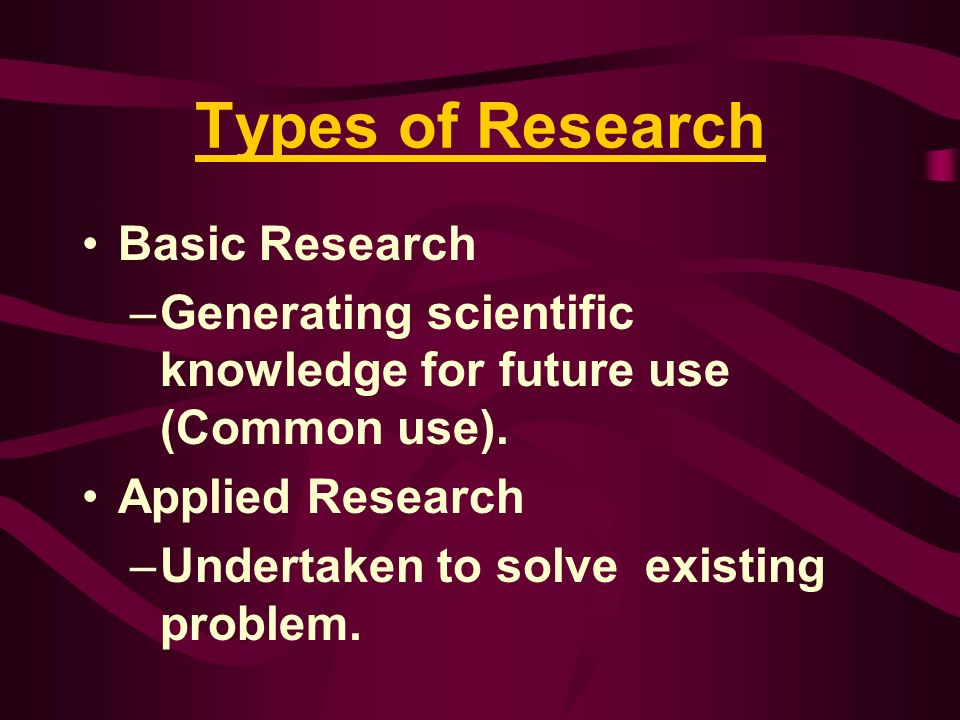 Types of Research

• Basic Research
– Generating scientific knowledge for future use (Common use).

• Applied Research
– Undertaken to solve existing problem.